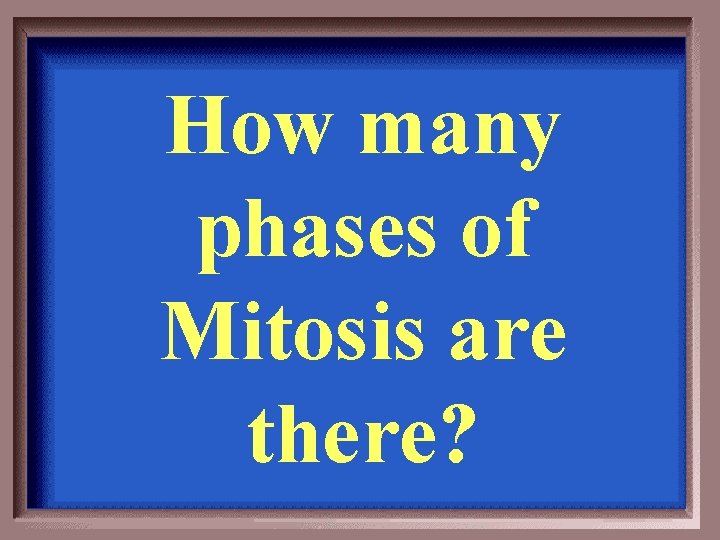 How many phases of Mitosis are there?